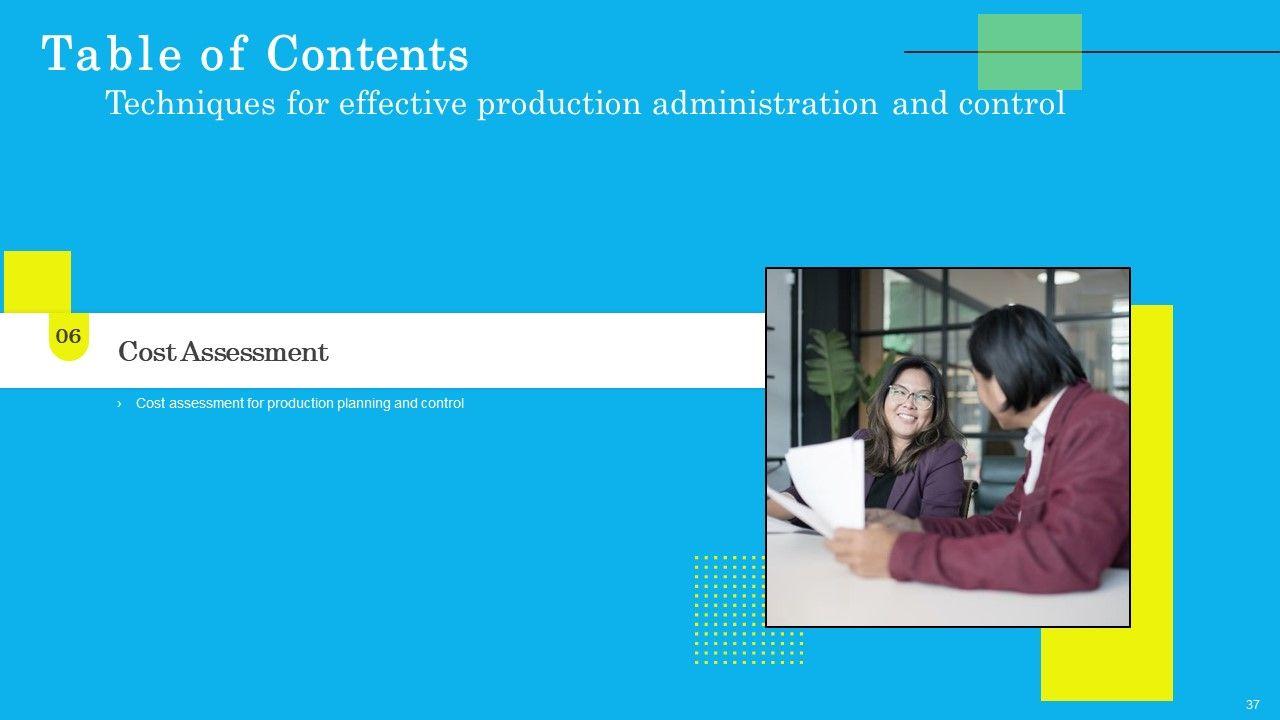 Table of Contents

Techniques for effective production administration and control

06

Cost Assessment

› Cost assessment for production planning and control

37